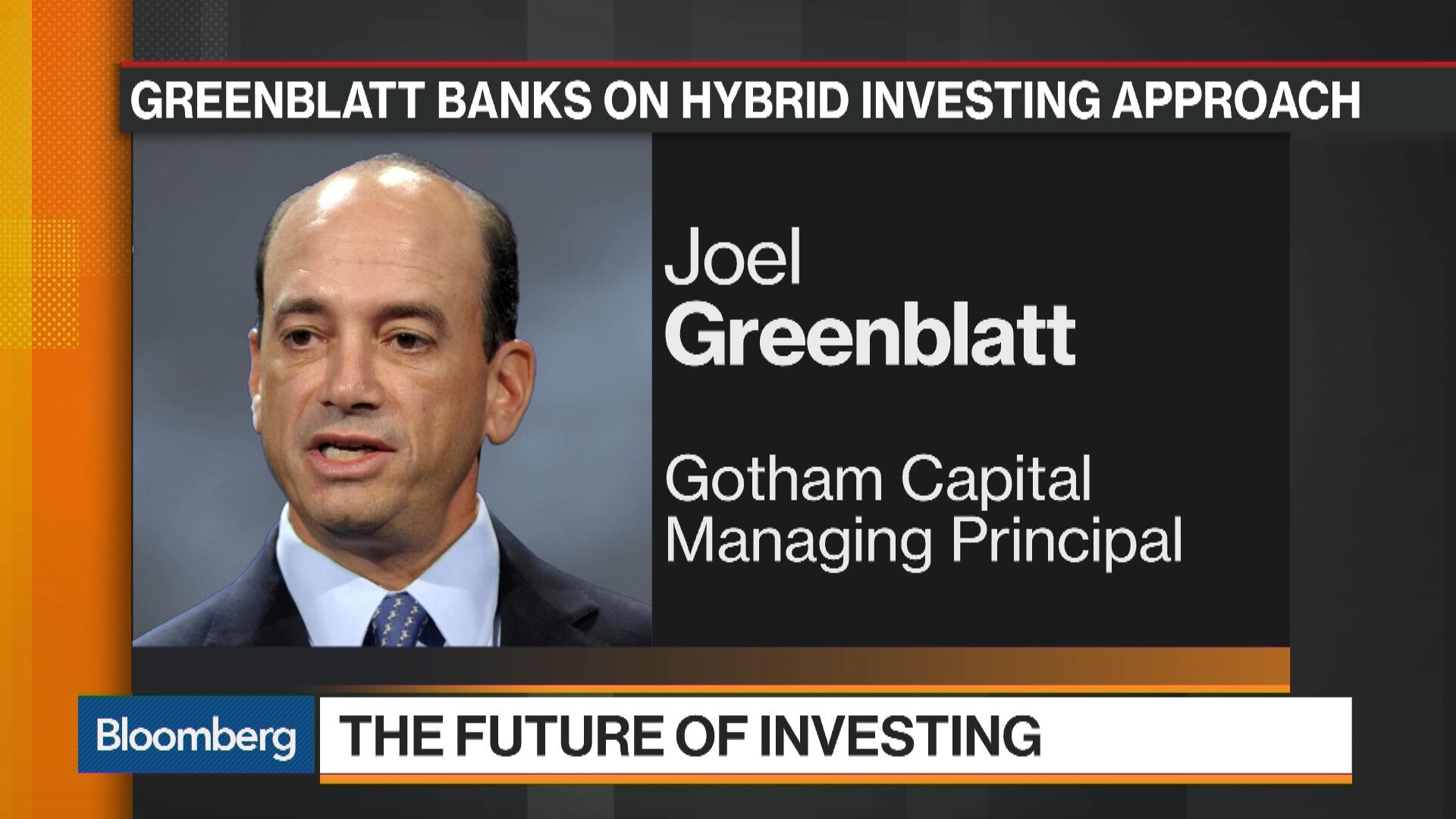 GREENBLATT BANKS ON HYBRID INVESTING APPROACH

Joel
Greenblatt

Gotham Capital
Managing Principal

Bloomberg

THE FUTURE OF INVESTING